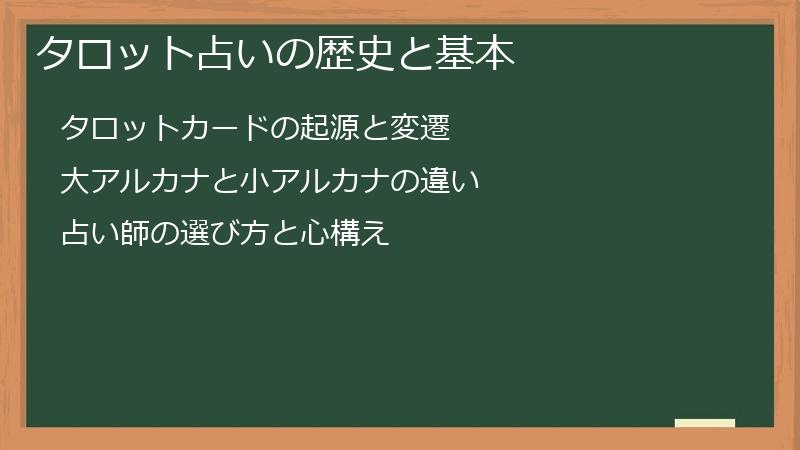 タロット占いの歴史と基本

タロットカードの起源と変遷

大アルカナと小アルカナの違い

占い師の選び方と心構え